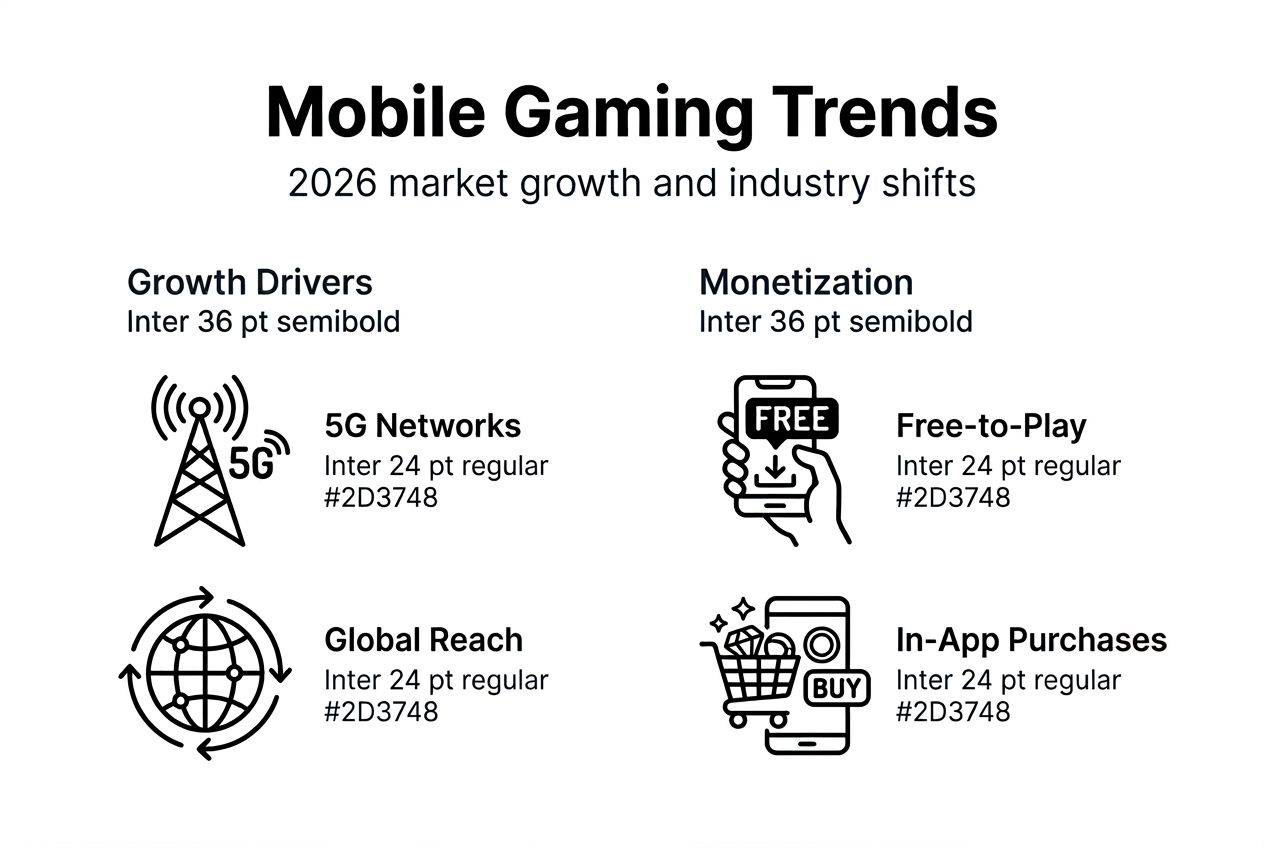 Mobile Gaming Trends

2026 market growth and industry shifts

Growth Drivers
Inter 36 pt semibold

5G

5G Networks
Inter 24 pt regular
#2D3748

Global Reach
Inter 24 pt regular
#2D3748

Monetization
Inter 36 pt semibold

FREE

Free-to-Play
Inter 24 pt regular
#2D3748

BUY

In-App Purchases
Inter 24 pt regular
#2D3748